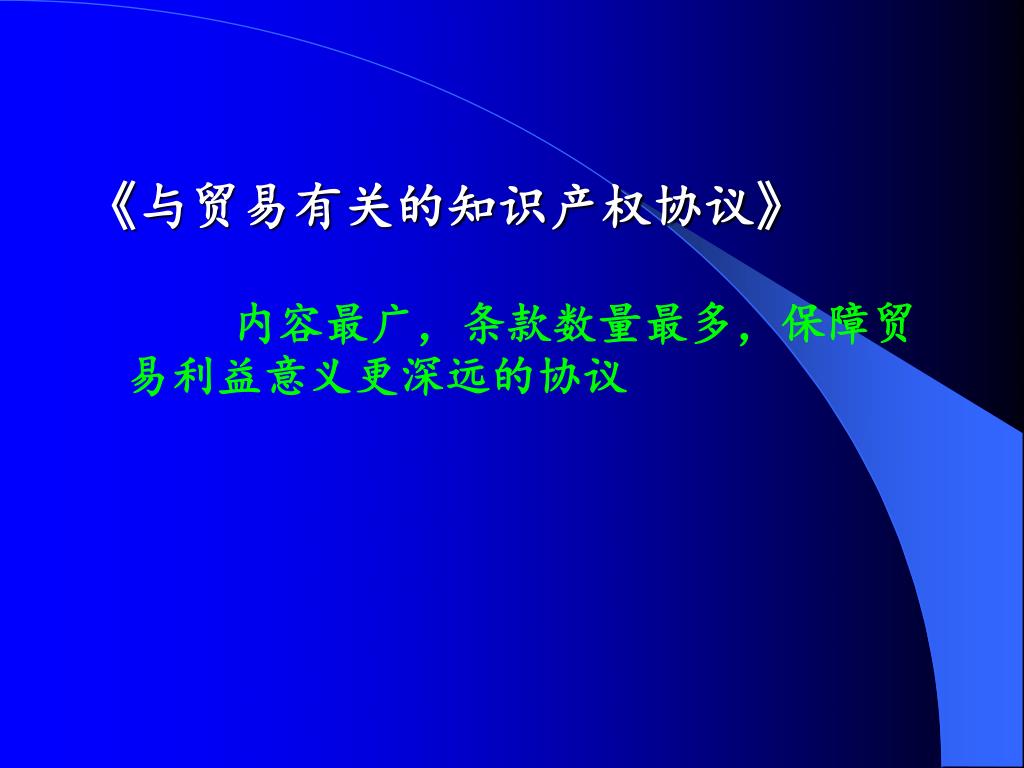 《与贸易有关的知识产权协议》

内容最广，条款数量最多，保障贸易利益意义更深远的协议